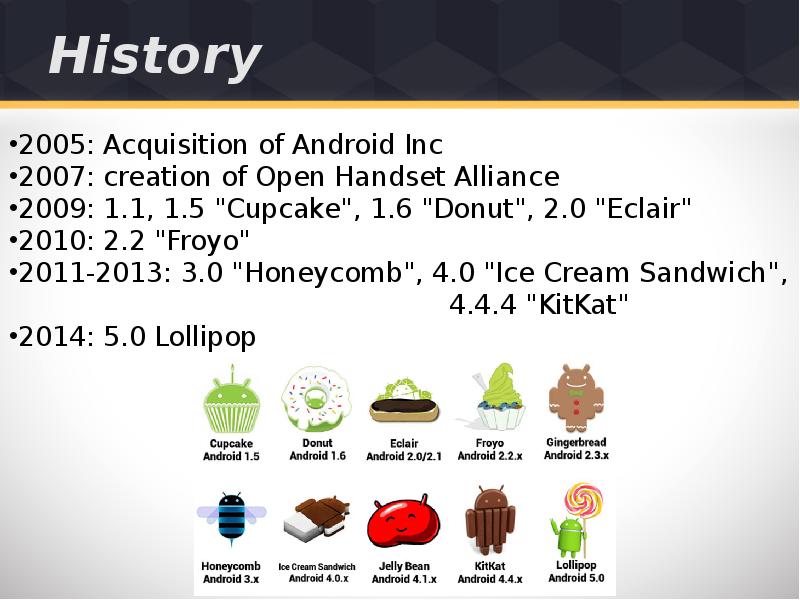 History

•2005: Acquisition of Android Inc
•2007: creation of Open Handset Alliance
•2009: 1.1, 1.5 "Cupcake", 1.6 "Donut", 2.0 "Eclair"
•2010: 2.2 "Froyo"
•2011-2013: 3.0 "Honeycomb", 4.0 "Ice Cream Sandwich", 4.4.4 "KitKat"
•2014: 5.0 Lollipop

Cupcake Android 1.5
Donut Android 1.6
Eclair Android 2.0/2.1
Froyo Android 2.2.x
Gingerbread Android 2.3.x
Honeycomb Android 3.x
Ice Cream Sandwich Android 4.0.x
Jelly Bean Android 4.1.x
KitKat Android 4.4.x
Lollipop Android 5.0